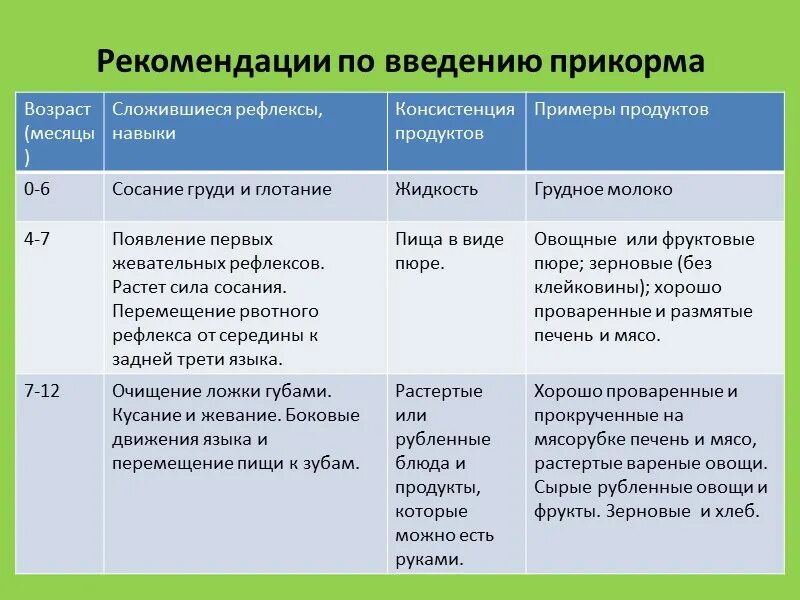 Рекомендации по введению прикорма

| Возраст (месяцы) | Сложившиеся рефлексы, навыки | Консистенция продуктов | Примеры продуктов |
|---|---|---|---|
| 0-6 | Сосание груди и глотание | Жидкость | Грудное молоко |
| 4-7 | Появление первых жевательных рефлексов. Растет сила сосания. Перемещение рвотного рефлекса от середины к задней трети языка. | Пища в виде пюре. | Овощные или фруктовые пюре; зерновые (без клейковины); хорошо проваренные и размятые печень и мясо. |
| 7-12 | Очищение ложки губами. Кусание и жевание. Боковые движения языка и перемещение пищи к зубам. | Растертые или рубленные блюда и продукты, которые можно есть руками. | Хорошо проваренные и прокрученные на мясорубке печень и мясо, растертые вареные овощи. Сырые рубленные овощи и фрукты. Зерновые и хлеб. |